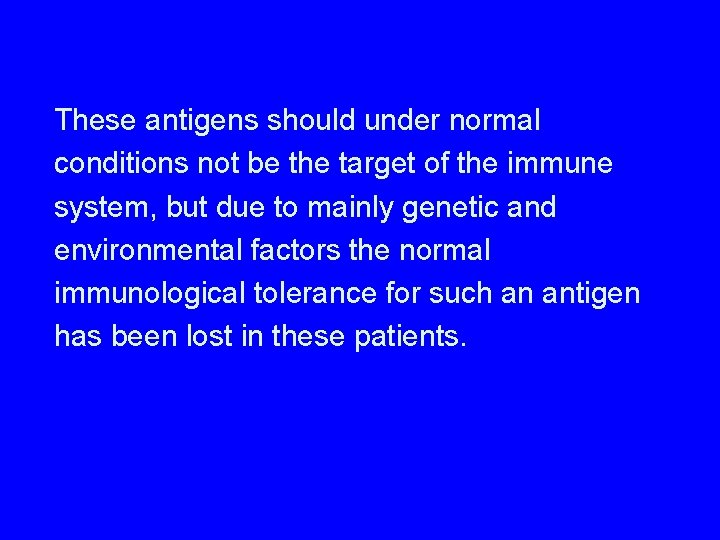 These antigens should under normal conditions not be the target of the immune system, but due to mainly genetic and environmental factors the normal immunological tolerance for such an antigen has been lost in these patients.